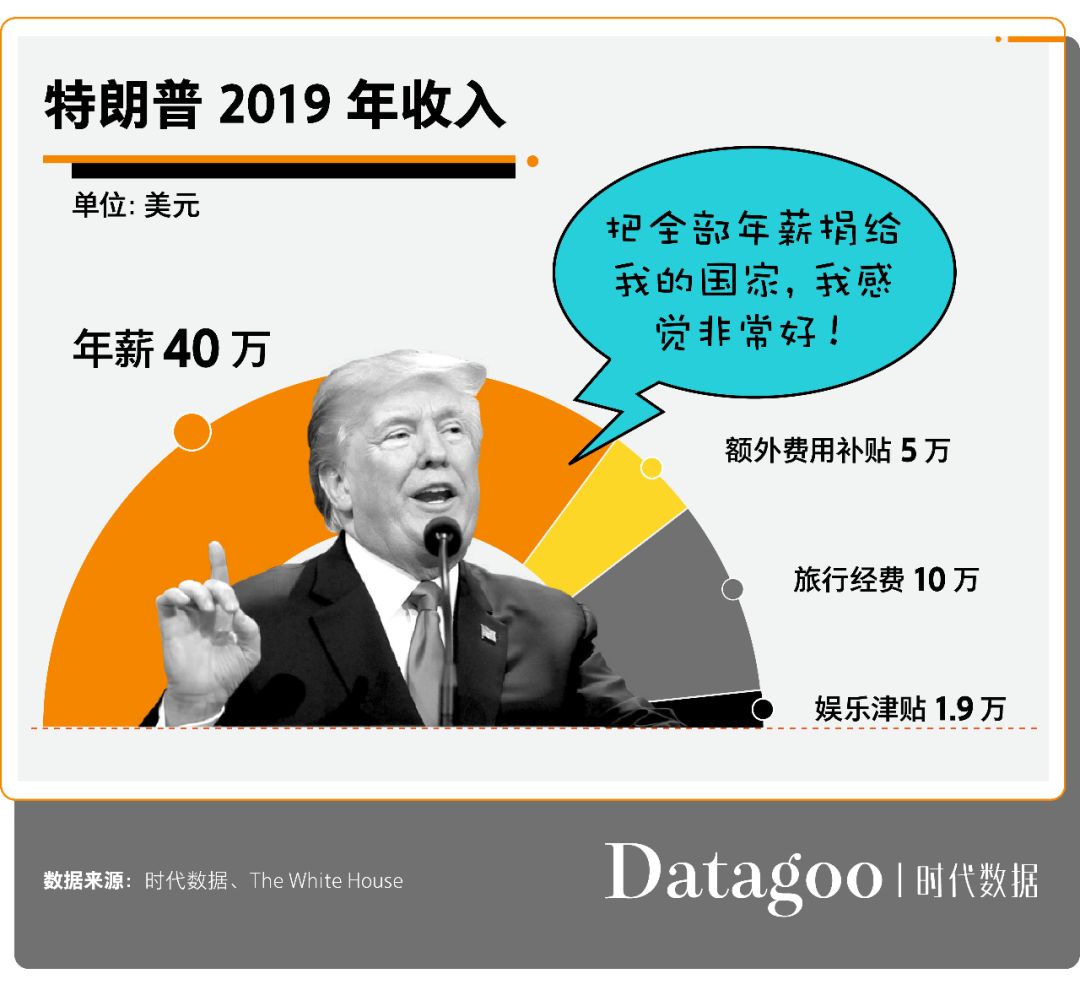 特朗普 2019 年收入

单位: 美元

把全部年薪捐给我的国家，我感觉非常好！

年薪 40 万

额外费用补贴 5 万

旅行经费 10 万

娱乐津贴 1.9 万

数据来源：时代数据、The White House

Datagoo | 时代数据